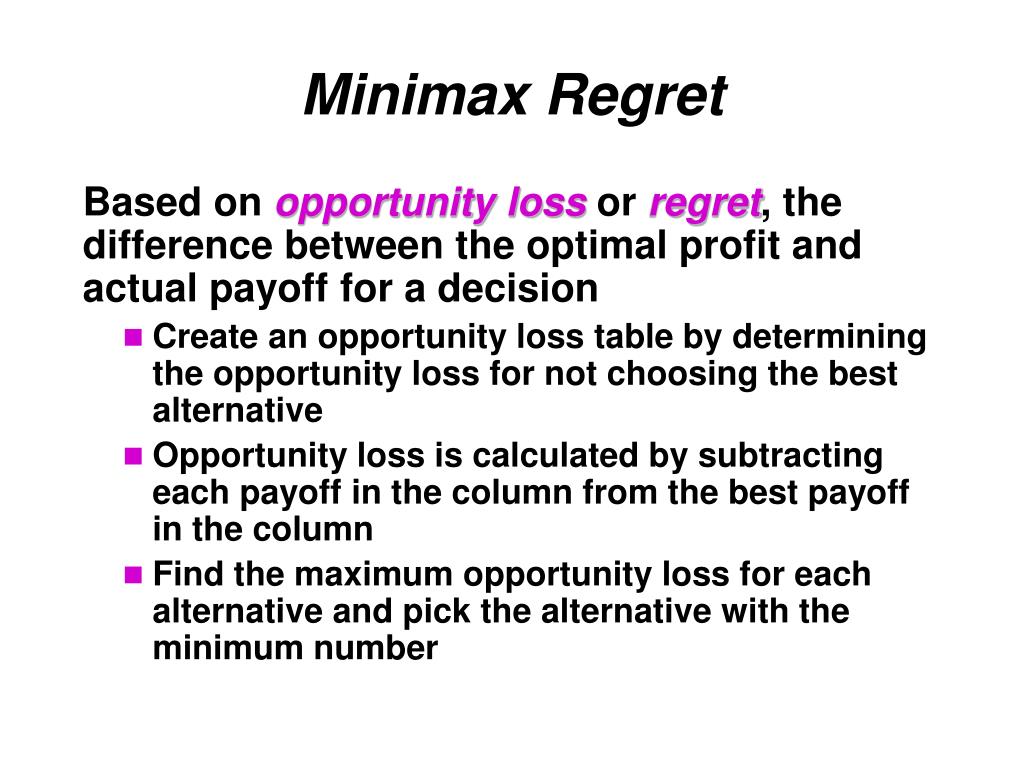 Minimax Regret

Based on opportunity loss or regret, the difference between the optimal profit and actual payoff for a decision

- Create an opportunity loss table by determining the opportunity loss for not choosing the best alternative
- Opportunity loss is calculated by subtracting each payoff in the column from the best payoff in the column
- Find the maximum opportunity loss for each alternative and pick the alternative with the minimum number